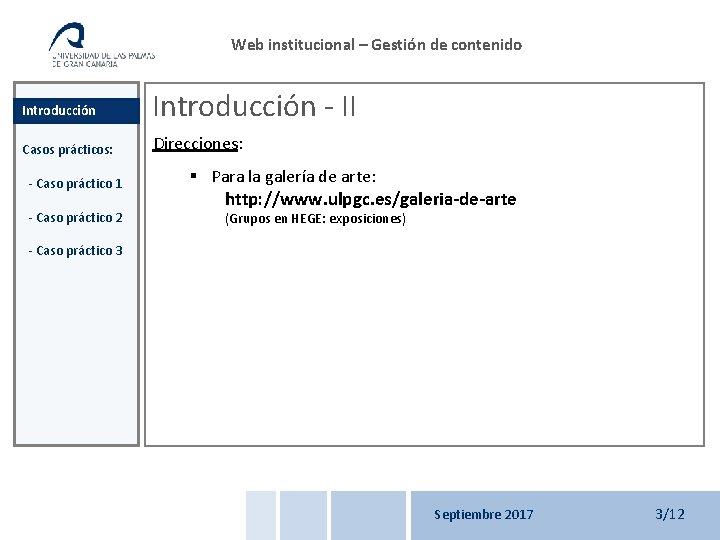 UNIVERSIDAD DE LAS PALMAS DE GRAN CANARIA

Web institucional – Gestión de contenido

Introducción

Casos prácticos:

- Caso práctico 1

- Caso práctico 2

- Caso práctico 3

Introducción - II

Direcciones:

▪ Para la galería de arte:
http://www.ulpgc.es/galeria-de-arte
(Grupos en HEGE: exposiciones)

Septiembre 2017

3/12